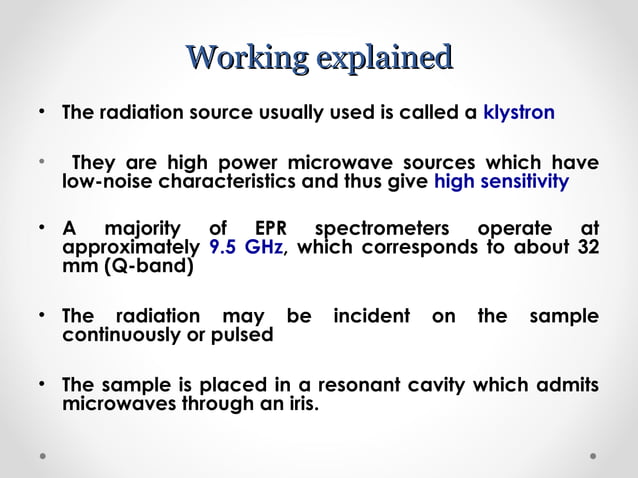 Working explained

• The radiation source usually used is called a klystron

• They are high power microwave sources which have low-noise characteristics and thus give high sensitivity

• A majority of EPR spectrometers operate at approximately 9.5 GHz, which corresponds to about 32 mm (Q-band)

• The radiation may be incident on the sample continuously or pulsed

• The sample is placed in a resonant cavity which admits microwaves through an iris.